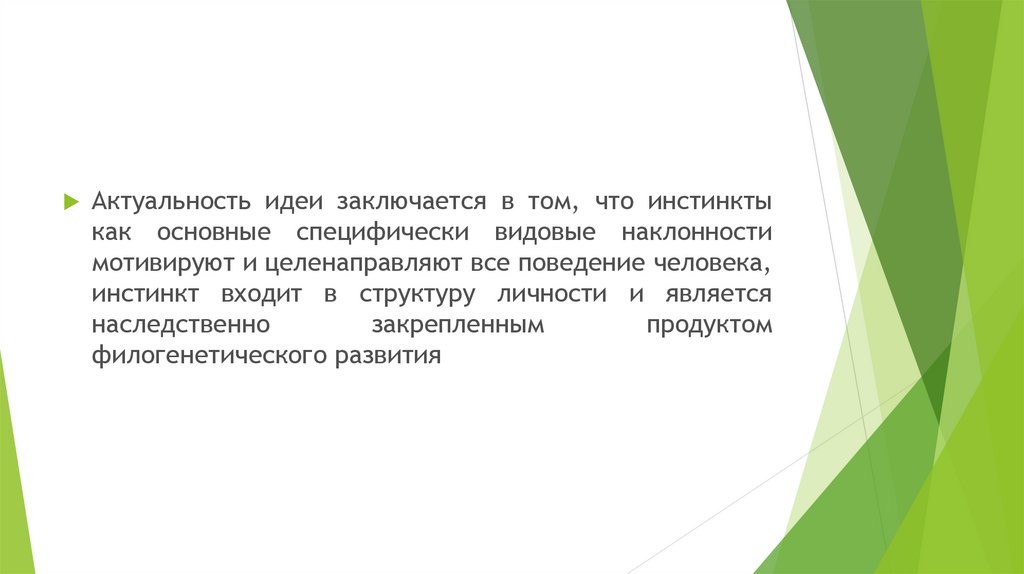 Актуальность идеи заключается в том, что инстинкты как основные специфически видовые наклонности мотивируют и целенаправляют все поведение человека, инстинкт входит в структуру личности и является наследственно закрепленным продуктом филогенетического развития